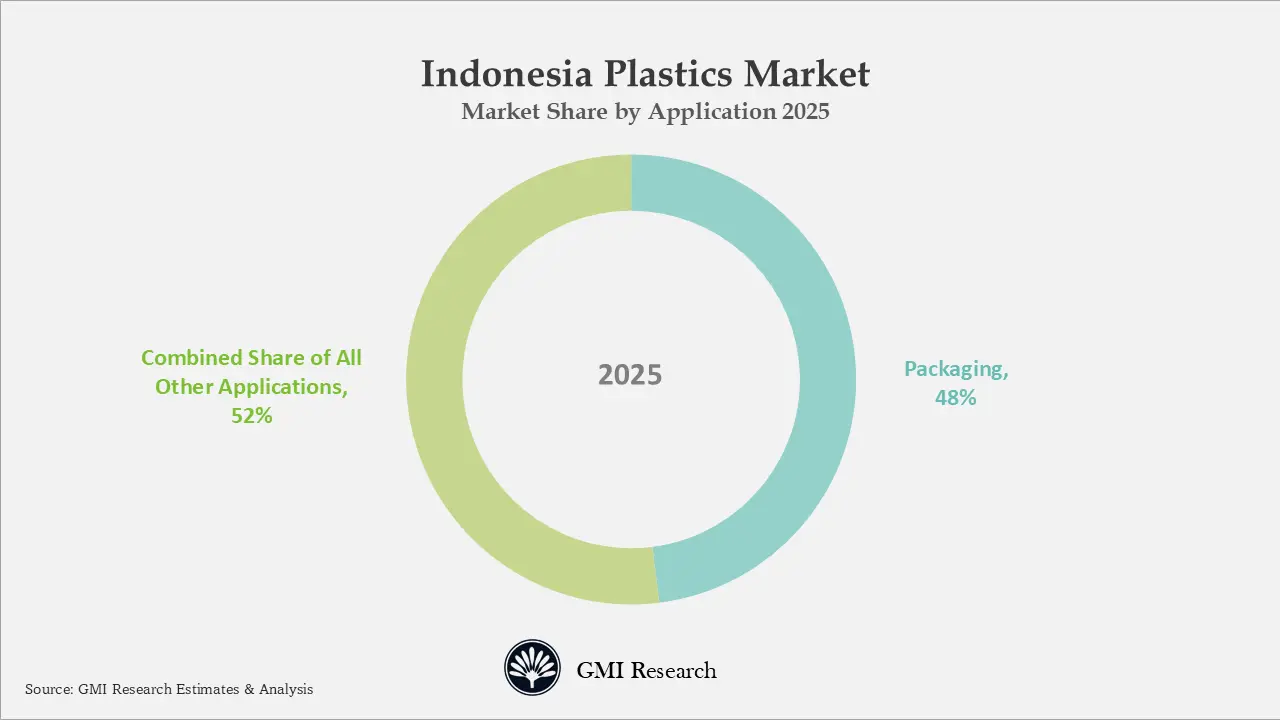 Indonesia Plastics Market
Market Share by Application 2025

Combined Share of All Other Applications, 52%

2025

Packaging, 48%

GMI Research

Source: GMI Research Estimates & Analysis